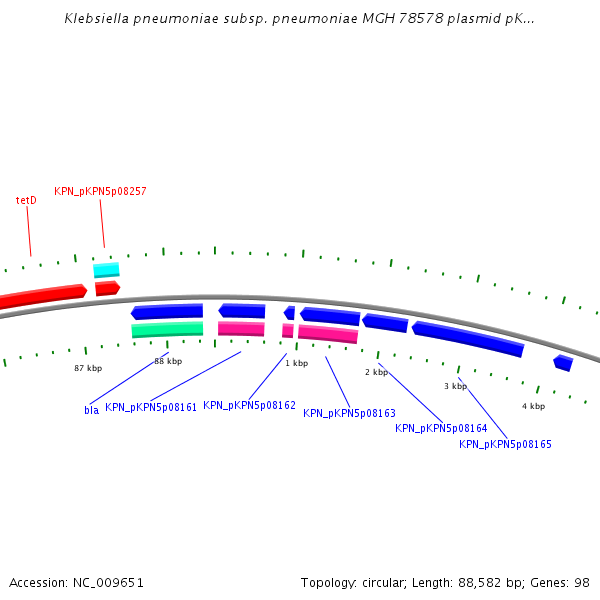 Klebsiella pneumoniae subsp. pneumoniae MGH 78578 plasmid pK...

tetD
KPN_pKPN5p08257

87 kbp
88 kbp
1 kbp
2 kbp
3 kbp
4 kbp

bla
KPN_pKPN5p08161
KPN_pKPN5p08162
KPN_pKPN5p08163
KPN_pKPN5p08164
KPN_pKPN5p08165

Accession: NC_009651
Topology: circular; Length: 88,582 bp; Genes: 98